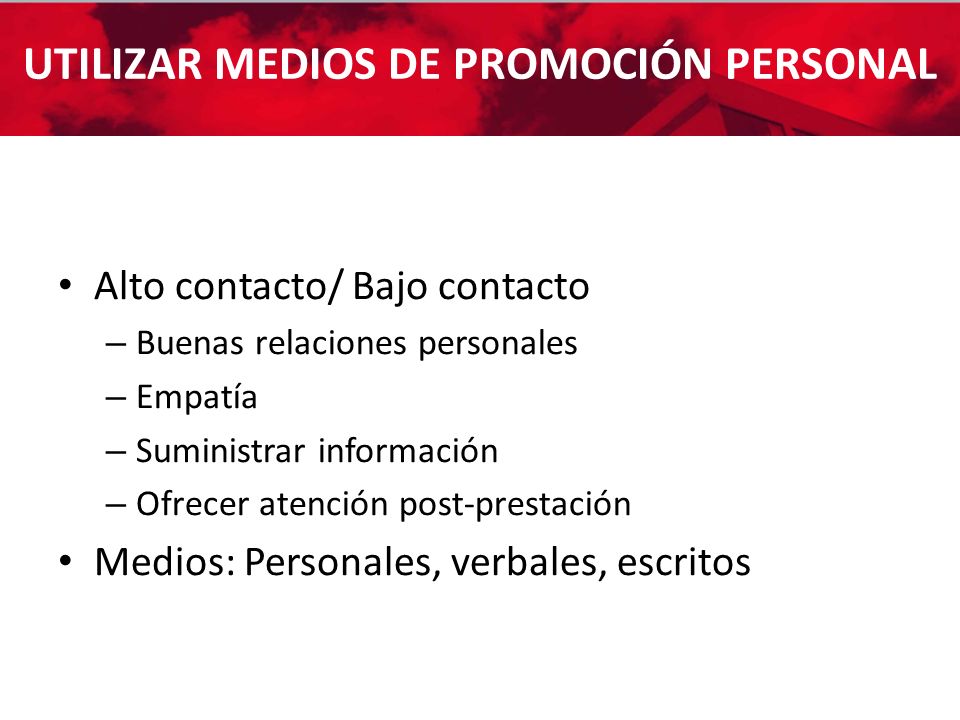 UTILIZAR MEDIOS DE PROMOCIÓN PERSONAL

• Alto contacto/ Bajo contacto
  – Buenas relaciones personales
  – Empatía
  – Suministrar información
  – Ofrecer atención post-prestación
• Medios: Personales, verbales, escritos